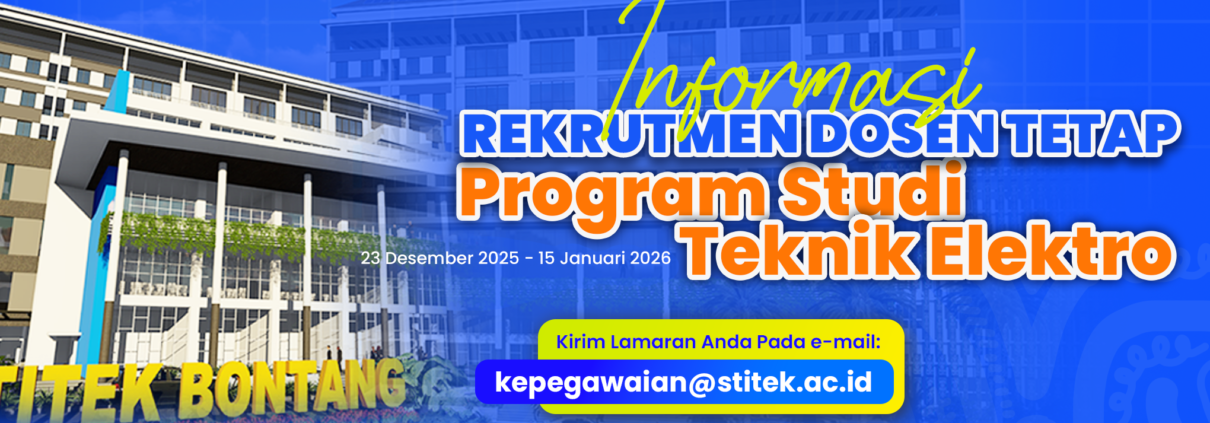 Informasi
REKRUTMEN DOSEN TETAP
Program Studi
Teknik Elektro

23 Desember 2025 - 15 Januari 2026

Kirim Lamaran Anda Pada e-mail:
kepegawaian@stitek.ac.id

TITEK BONTANG